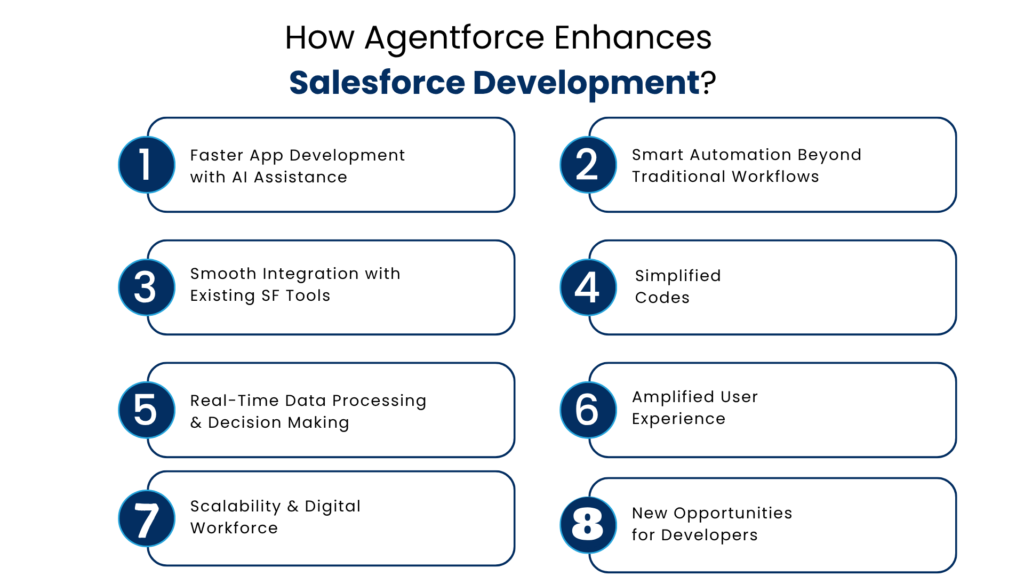 How Agentforce Enhances
Salesforce Development?

1
Faster App Development with AI Assistance

2
Smart Automation Beyond Traditional Workflows

3
Smooth Integration with Existing SF Tools

4
Simplified Codes

5
Real-Time Data Processing & Decision Making

6
Amplified User Experience

7
Scalability & Digital Workforce

8
New Opportunities for Developers